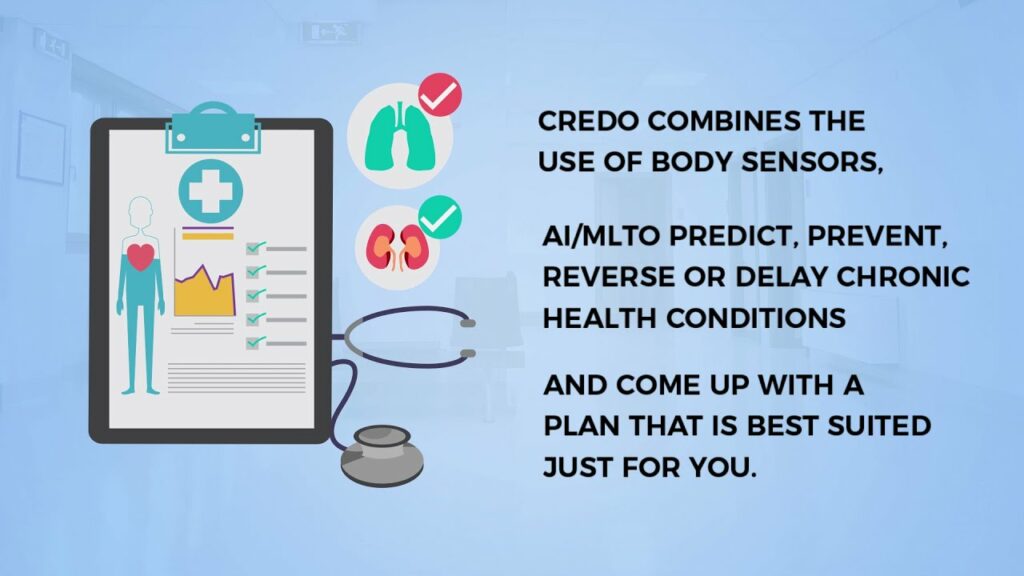 CREDO COMBINES THE USE OF BODY SENSORS,

AI/MLTO PREDICT, PREVENT, REVERSE OR DELAY CHRONIC HEALTH CONDITIONS

AND COME UP WITH A PLAN THAT IS BEST SUITED JUST FOR YOU.